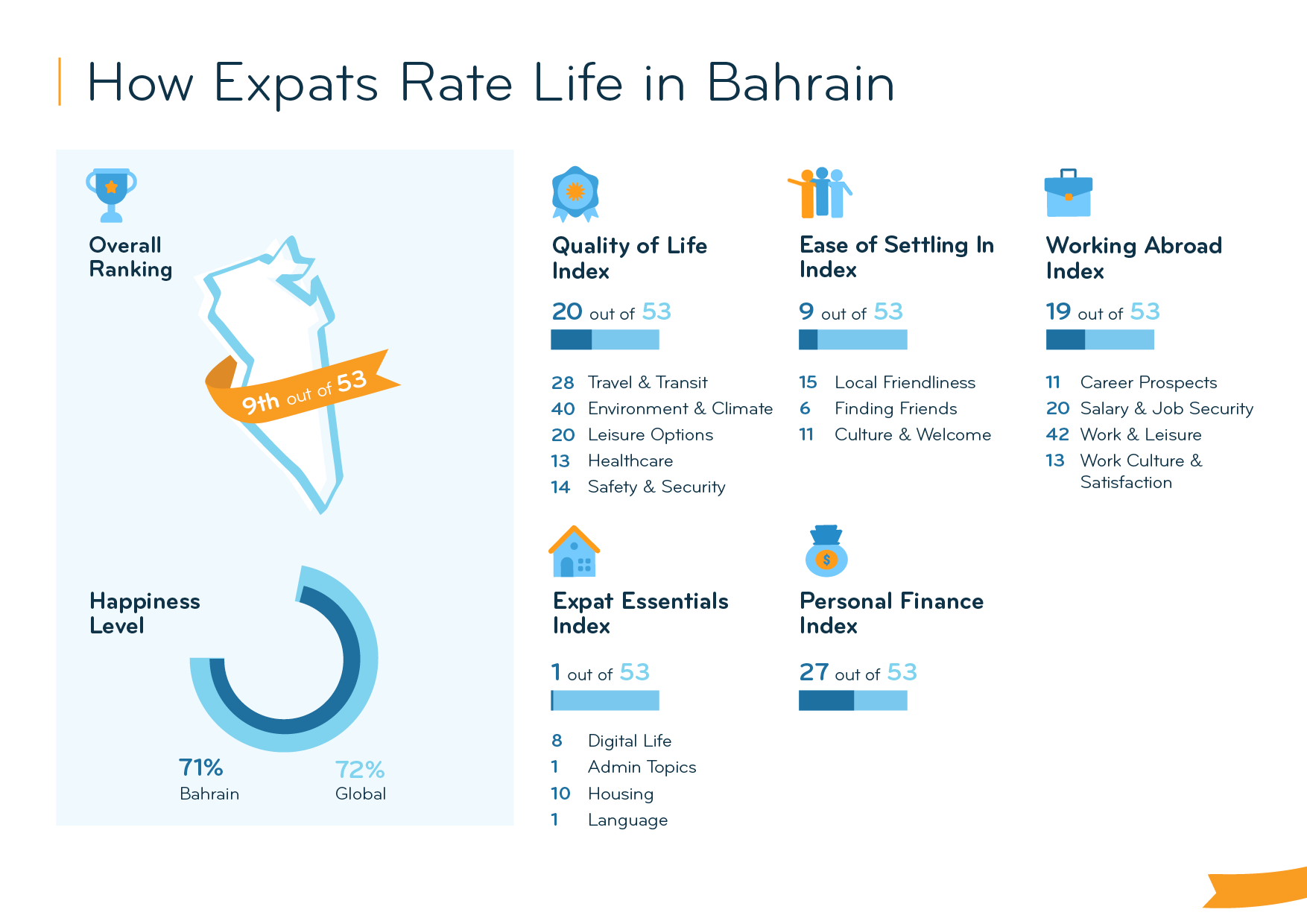 How Expats Rate Life in Bahrain

Overall Ranking

9th out of 53

Happiness Level

71%
Bahrain

72%
Global

Quality of Life Index

20 out of 53

28 Travel & Transit
40 Environment & Climate
20 Leisure Options
13 Healthcare
14 Safety & Security

Ease of Settling In Index

9 out of 53

15 Local Friendliness
6 Finding Friends
11 Culture & Welcome

Working Abroad Index

19 out of 53

11 Career Prospects
20 Salary & Job Security
42 Work & Leisure
13 Work Culture & Satisfaction

Expat Essentials Index

1 out of 53

8 Digital Life
1 Admin Topics
10 Housing
1 Language

Personal Finance Index

27 out of 53